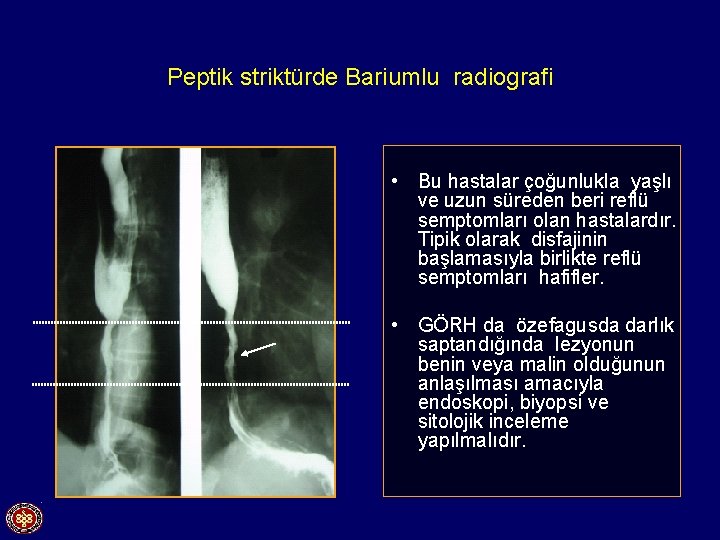 Peptik striktürde Bariumlu radiografi

• Bu hastalar çoğunlukla yaşlı ve uzun süreden beri reflü semptomları olan hastalardır. Tipik olarak disfajinin başlamasıyla birlikte reflü semptomları hafifler.

• GÖRH da özefagusda darlık saptandığında lezyonun benin veya malin olduğunun anlaşılması amacıyla endoskopi, biyopsi ve sitolojik inceleme yapılmalıdır.